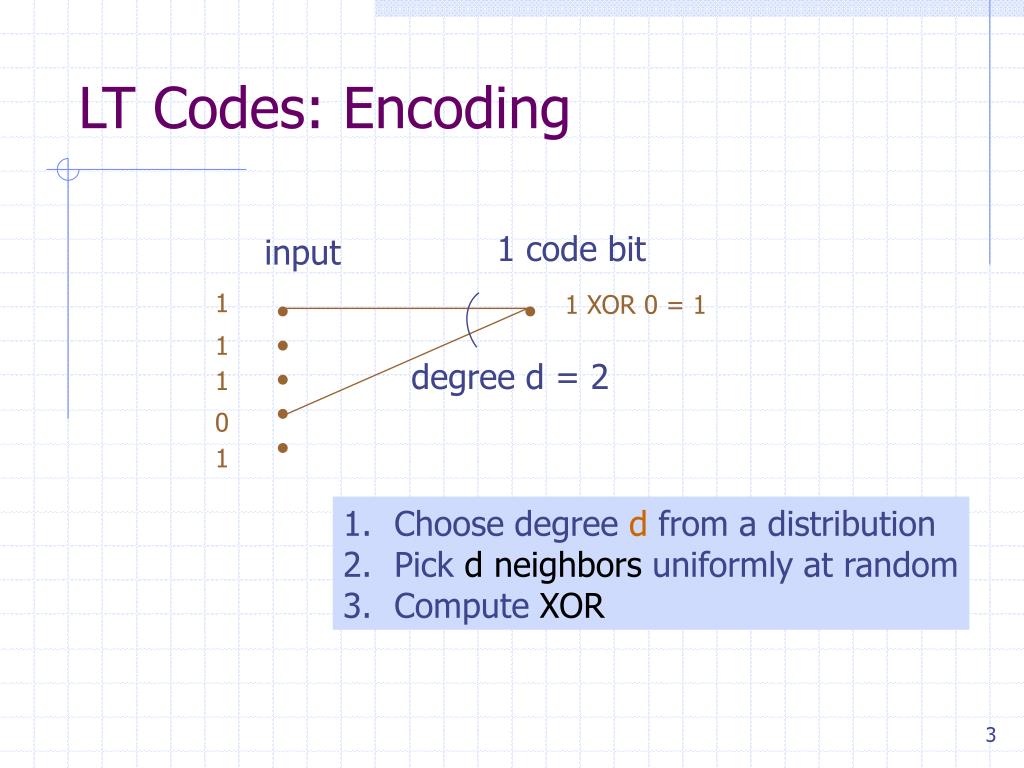 LT Codes: Encoding

input

1 code bit

1
1
1
0
1

1 XOR 0 = 1

degree d = 2

1. Choose degree d from a distribution
2. Pick d neighbors uniformly at random
3. Compute XOR

3